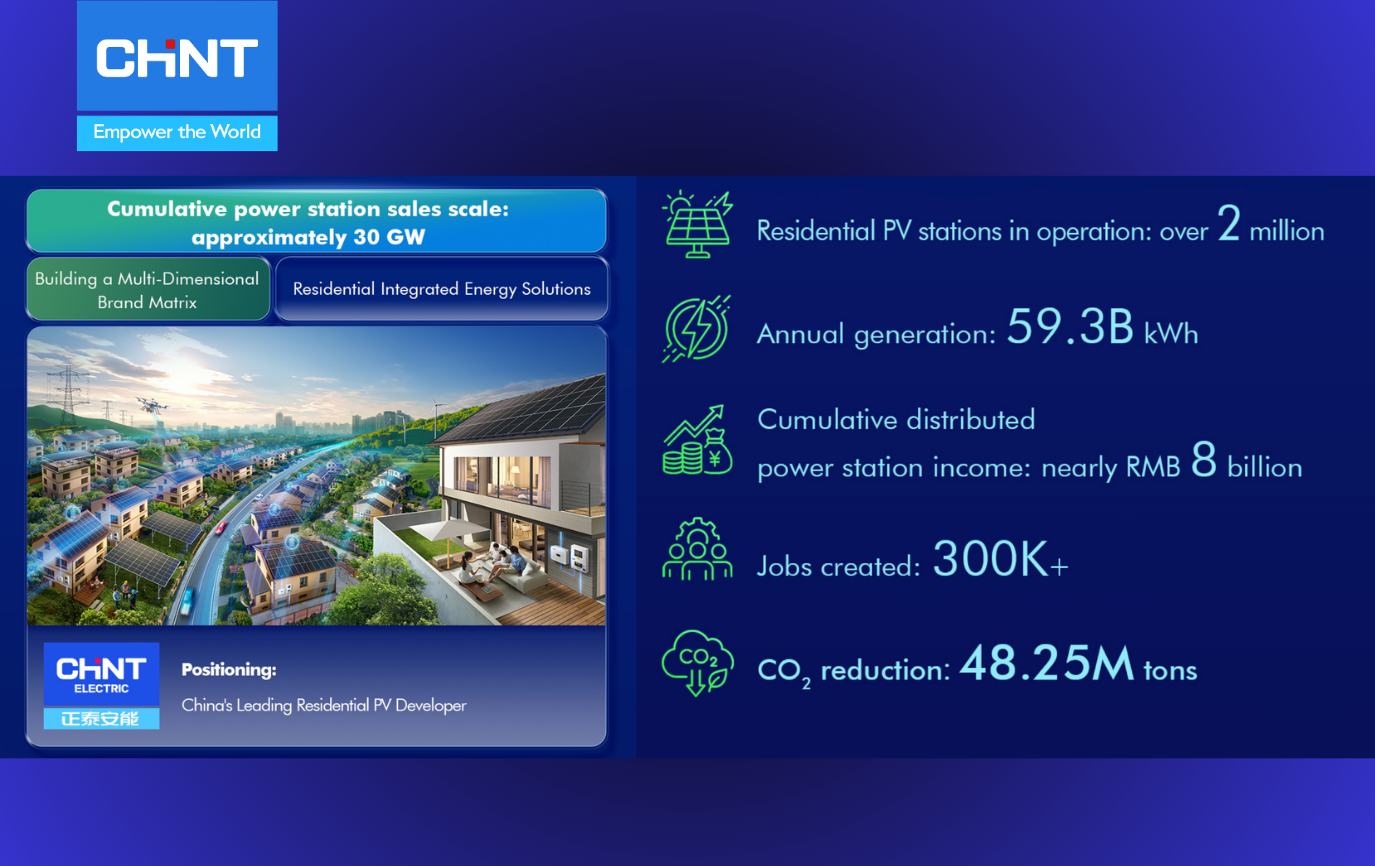 CHNT
Empower the World

Cumulative power station sales scale: approximately 30 GW

Building a Multi-Dimensional Brand Matrix

Residential Integrated Energy Solutions

CHNT ELECTRIC
正泰安能

Positioning:
China's Leading Residential PV Developer

Residential PV stations in operation: over 2 million

Annual generation: 59.3B kWh

Cumulative distributed power station income: nearly RMB 8 billion

Jobs created: 300K+

$CO_2$

$CO_2$ reduction: 48.25M tons